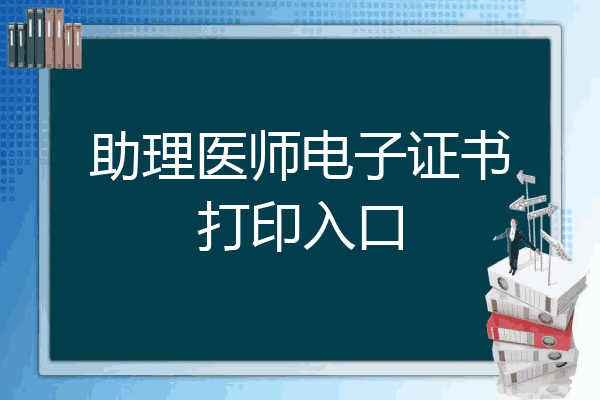 助理医师电子证书打印入口